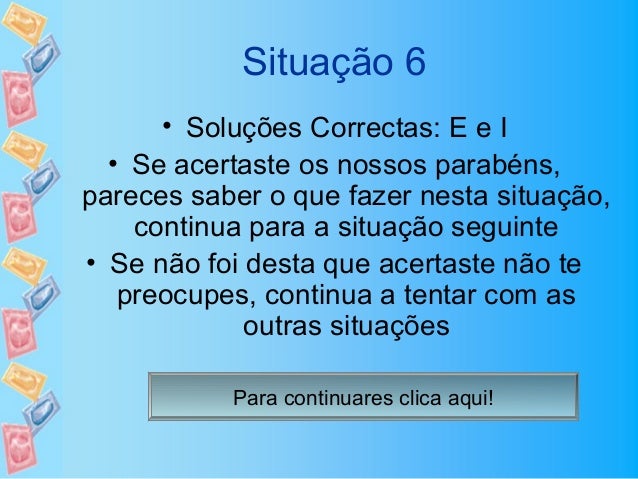 Situação 6

• Soluções Correctas: E e I
• Se acertaste os nossos parabéns, pareces saber o que fazer nesta situação, continua para a situação seguinte
• Se não foi desta que acertaste não te preocupes, continua a tentar com as outras situações

Para continuares clica aqui!